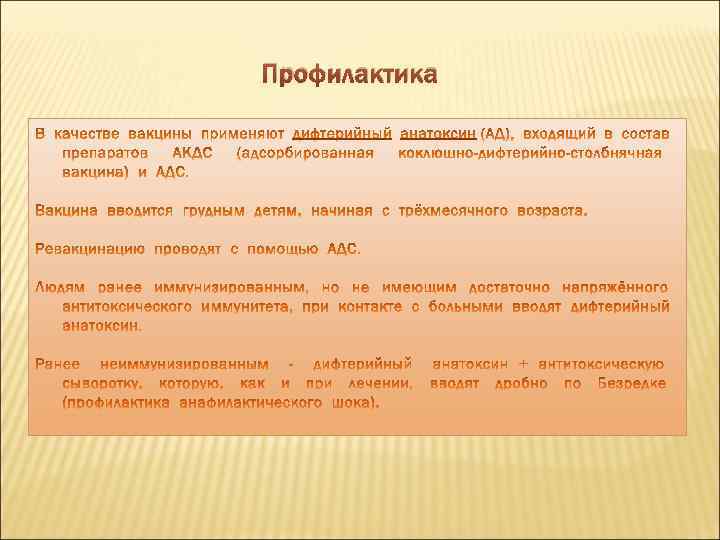 Профилактика

В качестве вакцины применяют дифтерийный анатоксин (АД), входящий в состав препаратов АКДС (адсорбированная коклюшно-дифтерийно-столбнячная вакцина) и АДС.

Вакцина вводится грудным детям, начиная с трёхмесячного возраста.

Ревакцинацию проводят с помощью АДС.

Людям ранее иммунизированным, но не имеющим достаточно напряжённого антитоксического иммунитета, при контакте с больными вводят дифтерийный анатоксин.

Ранее неиммунизированным - дифтерийный анатоксин + антитоксическую сыворотку, которую, как и при лечении, вводят дробно по Безредке (профилактика анафилактического шока).